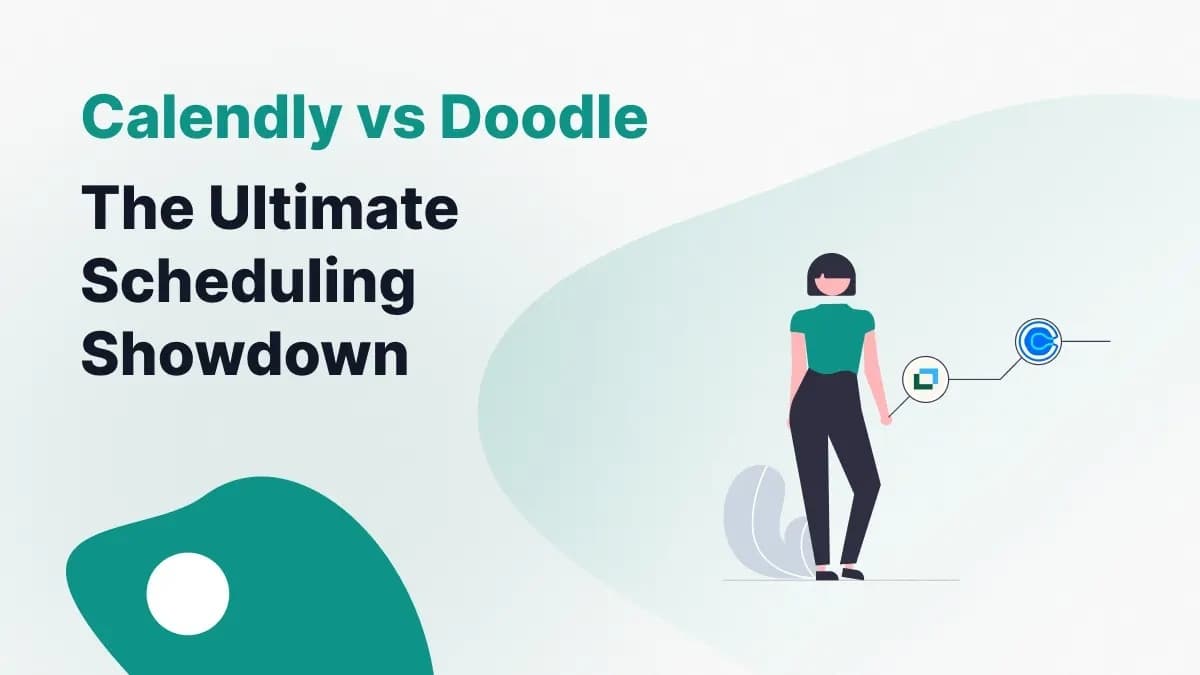 Calendly vs Doodle

The Ultimate Scheduling Showdown